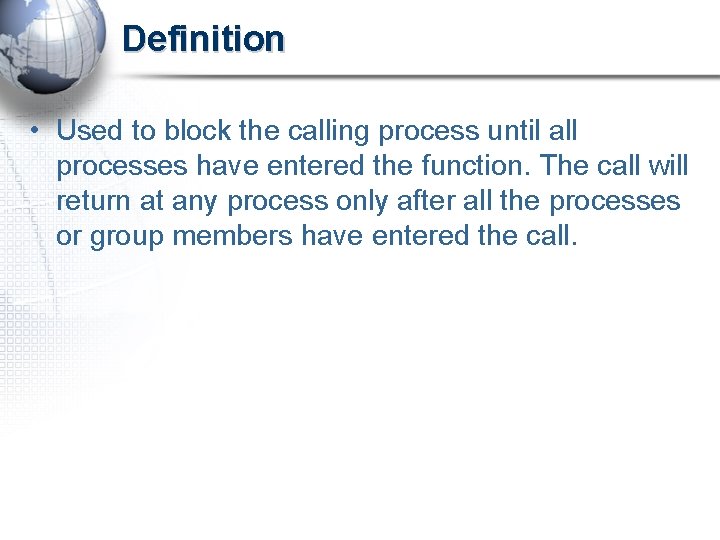 Definition

• Used to block the calling process until all processes have entered the function. The call will return at any process only after all the processes or group members have entered the call.